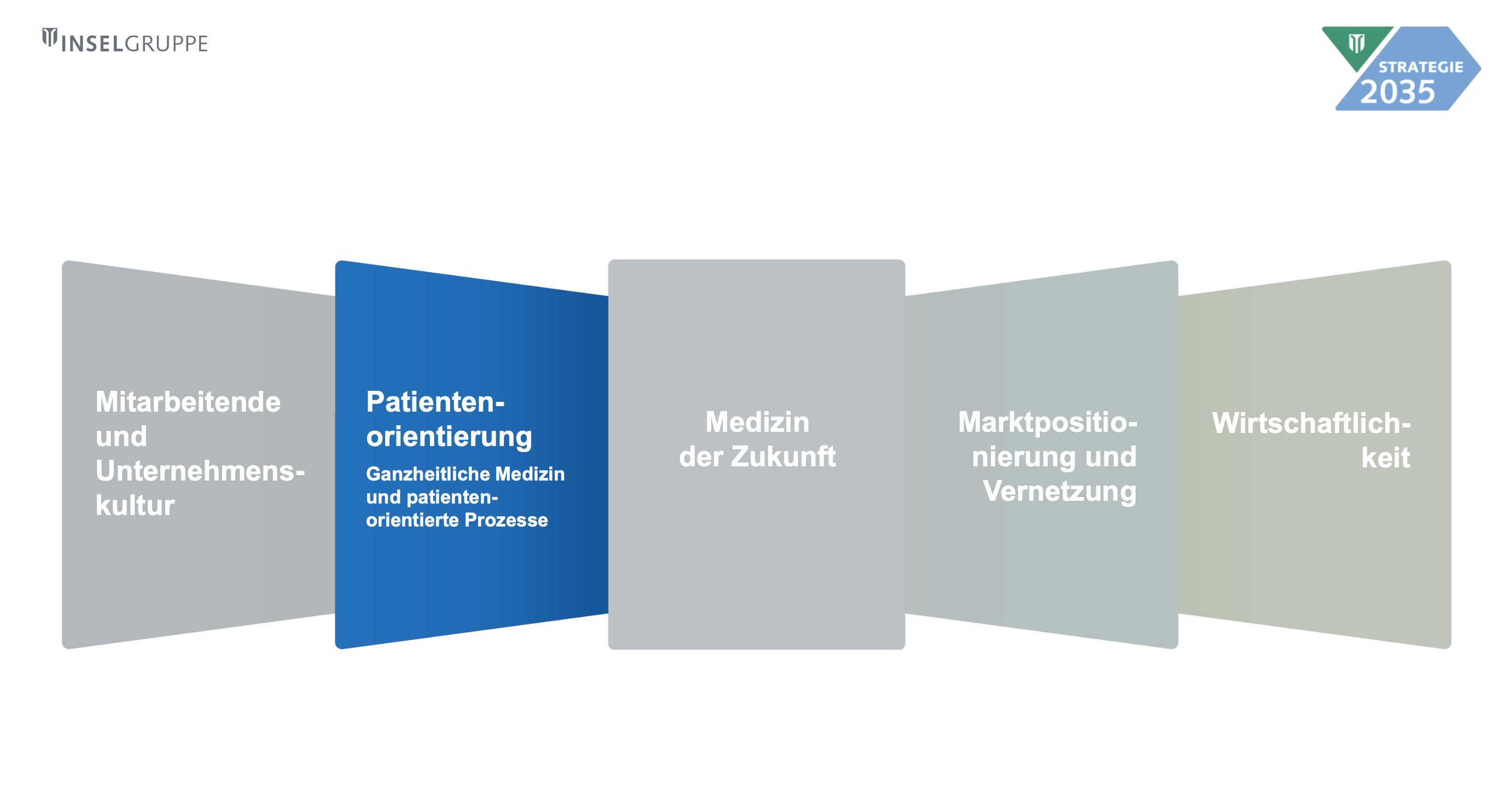 INSELGRUPPE

STRATEGIE 2035

Mitarbeitende und Unternehmenskultur

Patientenorientierung

Ganzheitliche Medizin und patientenorientierte Prozesse

Medizin der Zukunft

Marktpositionierung und Vernetzung

Wirtschaftlichkeit